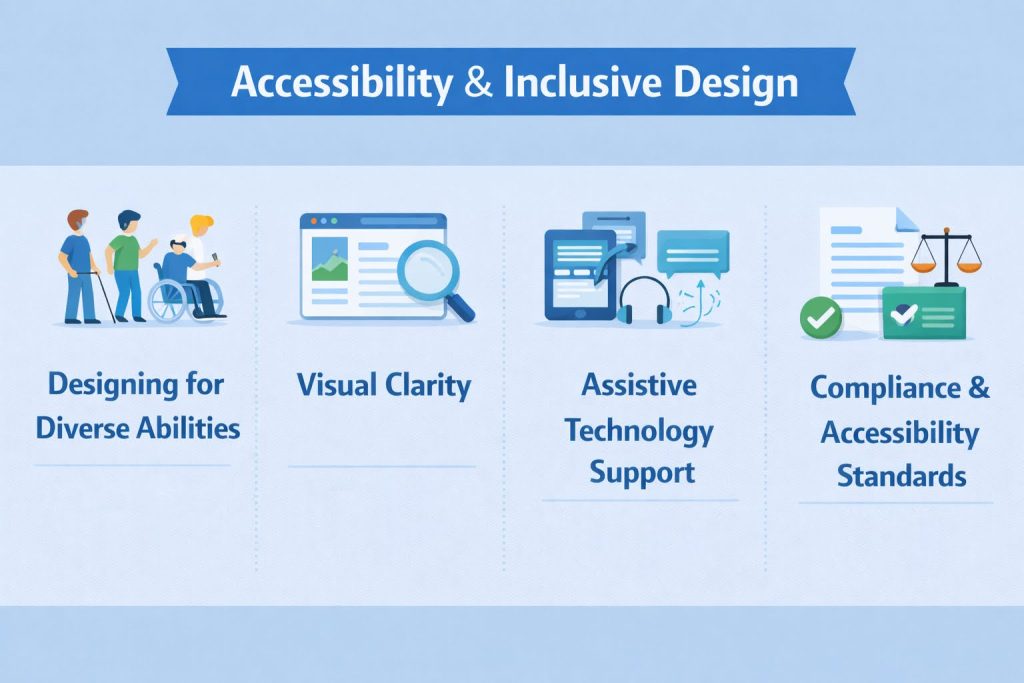 Accessibility & Inclusive Design

Designing for Diverse Abilities

Visual Clarity

Assistive Technology Support

Compliance & Accessibility Standards